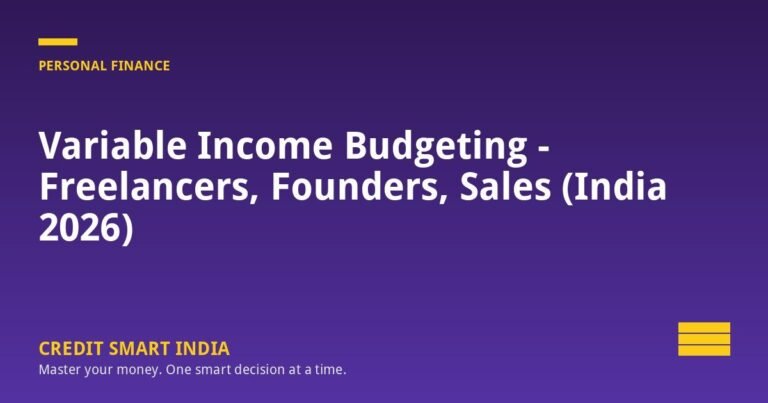 PERSONAL FINANCE

Variable Income Budgeting - Freelancers, Founders, Sales (India 2026)

CREDIT SMART INDIA

Master your money. One smart decision at a time.